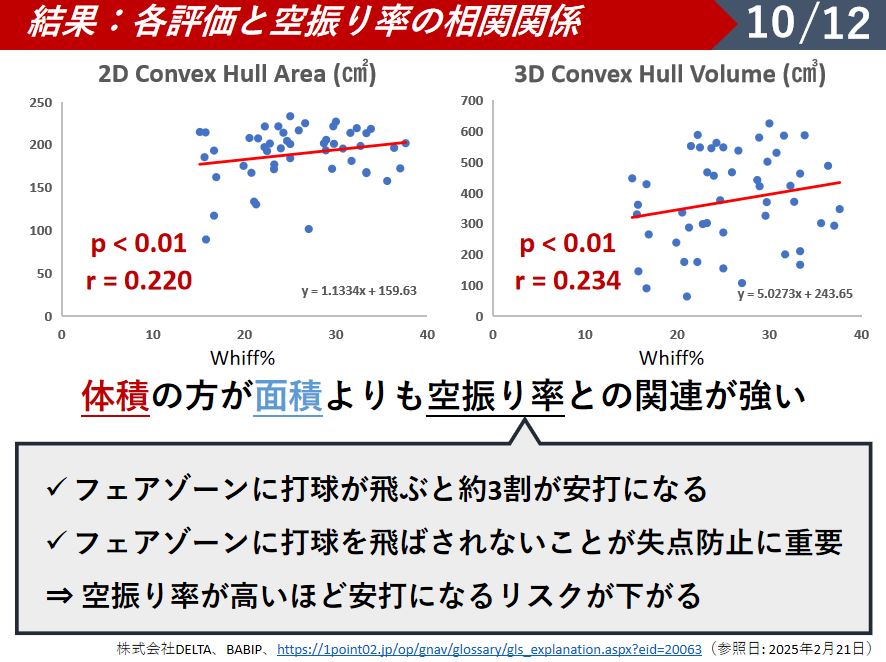 結果：各評価と空振り率の相関関係

10/12

2D Convex Hull Area (㎠)

250
200
150
100
50
0
0 10 20 30 40
Whiff%

p < 0.01
r = 0.220

y = 1.1334x + 159.63

3D Convex Hull Volume (㎤)

700
600
500
400
300
200
100
0
0 10 20 30 40
Whiff%

p < 0.01
r = 0.234

y = 5.0273x + 243.65

体積の方が面積よりも空振り率との関連が強い

✓フェアゾーンに打球が飛ぶと約3割が安打になる

✓フェアゾーンに打球を飛ばされないことが失点防止に重要

⇒ 空振り率が高いほど安打になるリスクが下がる

株式会社DELTA、BABIP、https://1point02.jp/op/gnav/glossary/gls_explanation.aspx?eid=20063（参照日: 2025年2月21日）